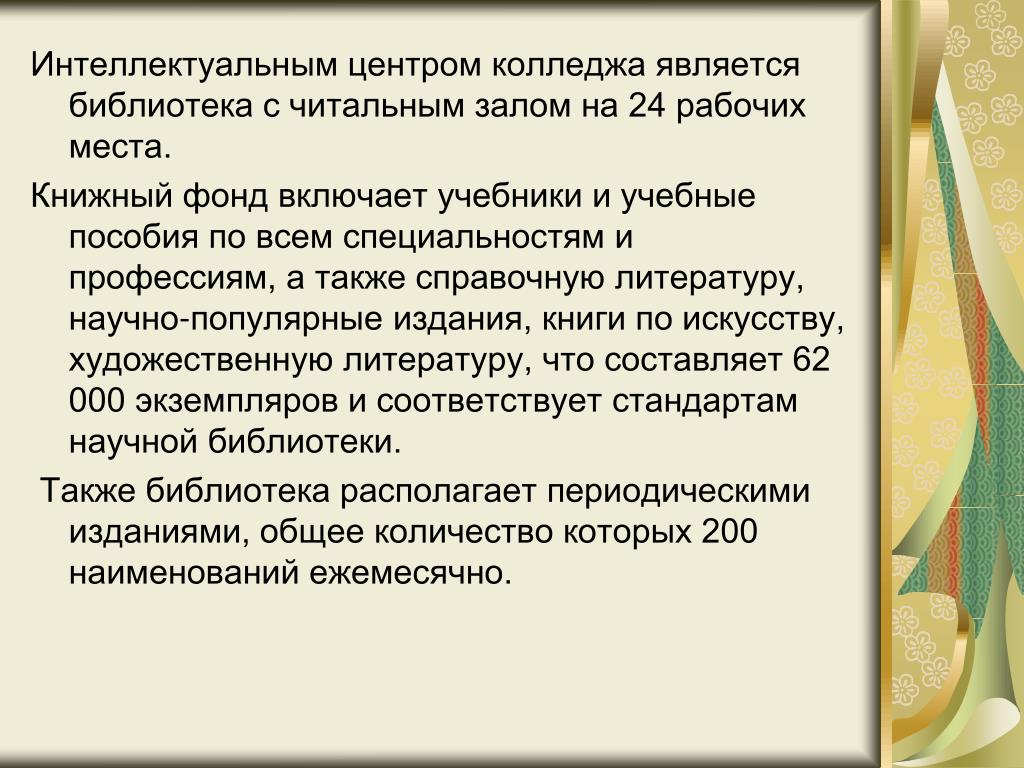 Интеллектуальным центром колледжа является библиотека с читальным залом на 24 рабочих места.

Книжный фонд включает учебники и учебные пособия по всем специальностям и профессиям, а также справочную литературу, научно-популярные издания, книги по искусству, художественную литературу, что составляет 62 000 экземпляров и соответствует стандартам научной библиотеки.

Также библиотека располагает периодическими изданиями, общее количество которых 200 наименований ежемесячно.